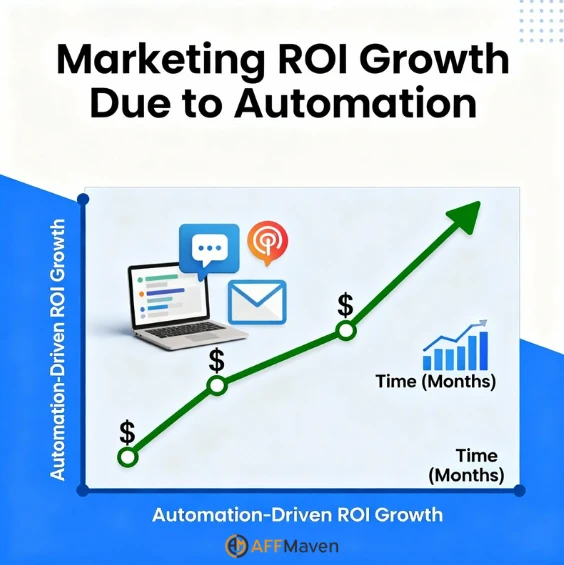 Marketing ROI Growth Due to Automation

Automation-Driven ROI Growth

$

$

$

Time (Months)

Time (Months)

Automation-Driven ROI Growth

AFFMaven